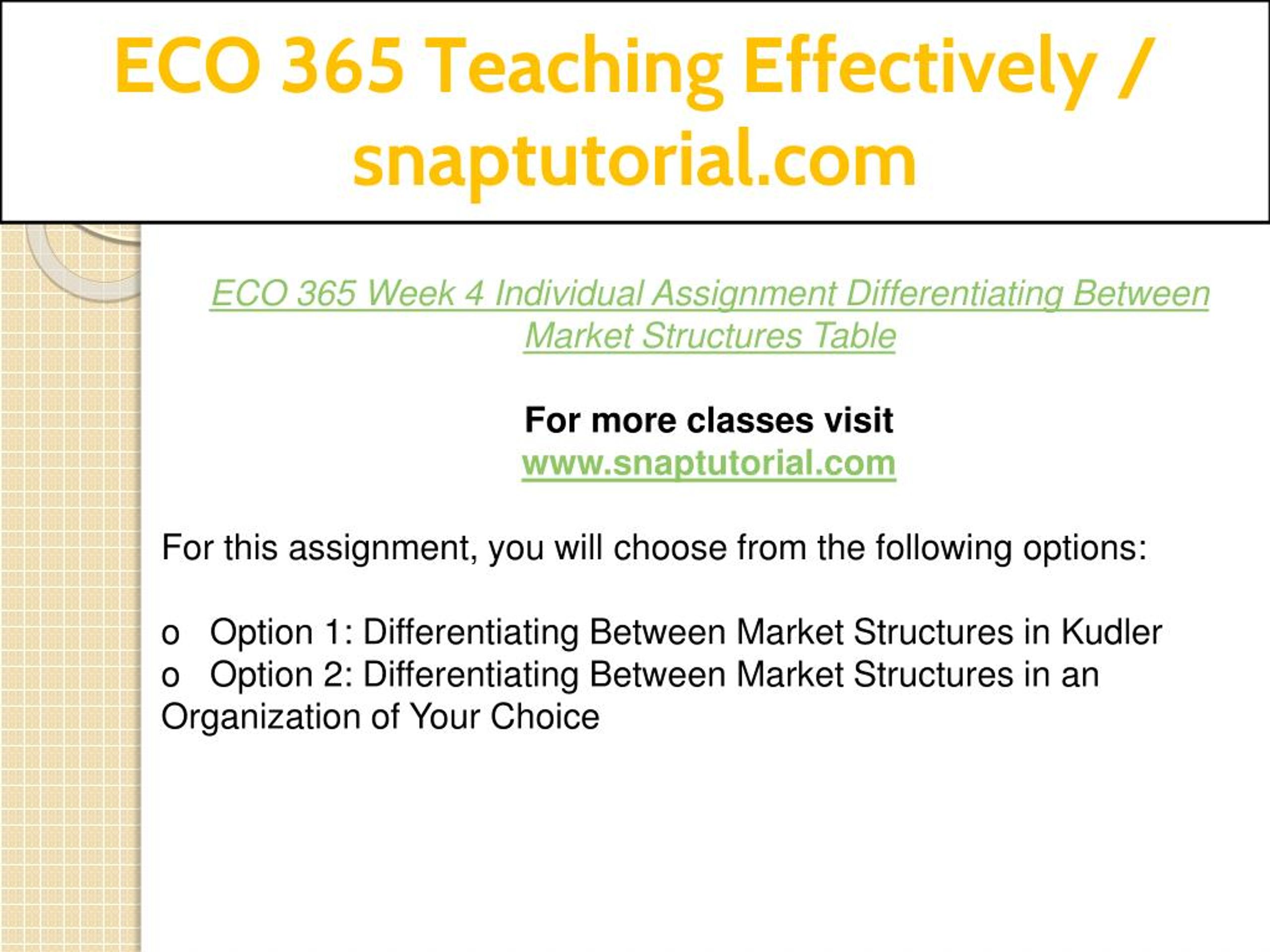 ECO 365 Teaching Effectively / snaptutorial.com

ECO 365 Week 4 Individual Assignment Differentiating Between Market Structures Table

For more classes visit
www.snaptutorial.com

For this assignment, you will choose from the following options:

o Option 1: Differentiating Between Market Structures in Kudler
o Option 2: Differentiating Between Market Structures in an Organization of Your Choice